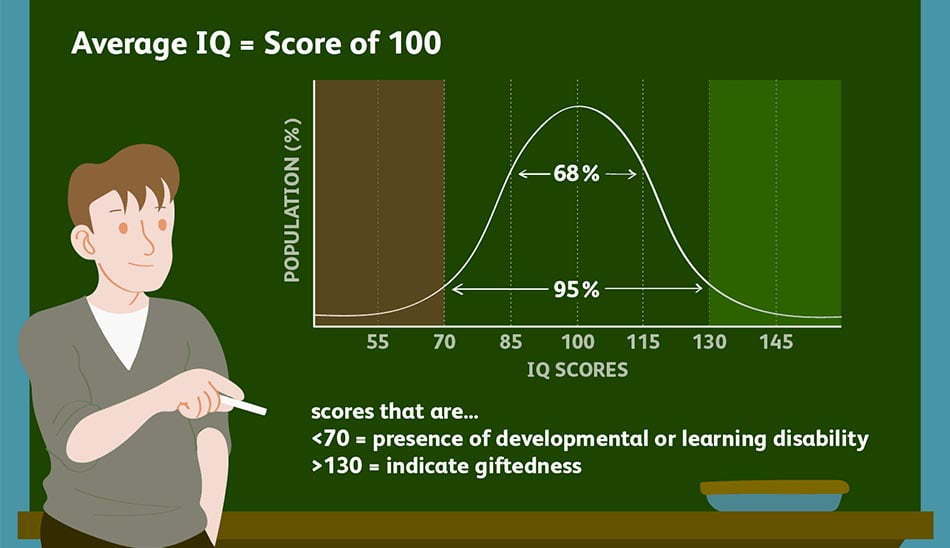 Average IQ = Score of 100

POPULATION (%)

68 %

95 %

55 70 85 100 115 130 145

IQ SCORES

scores that are...
<70 = presence of developmental or learning disability
>130 = indicate giftedness